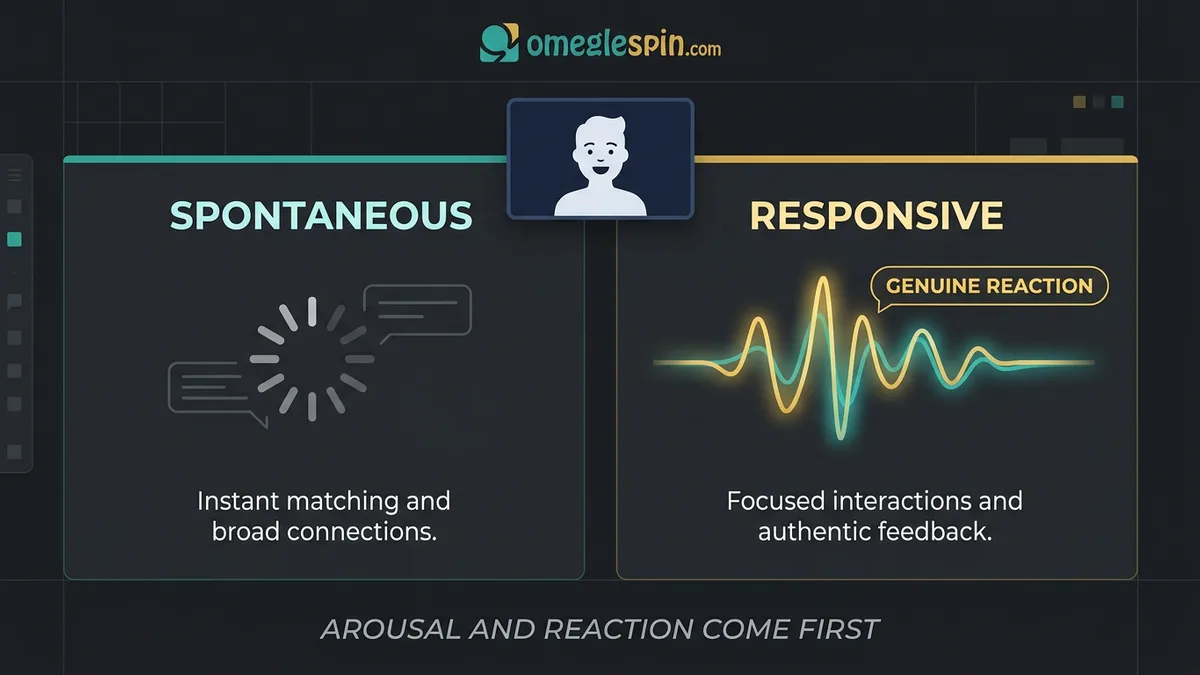 omeglespin.com

SPONTANEOUS

Instant matching and broad connections.

RESPONSIVE

GENUINE REACTION

Focused interactions and authentic feedback.

AROUSAL AND REACTION COME FIRST